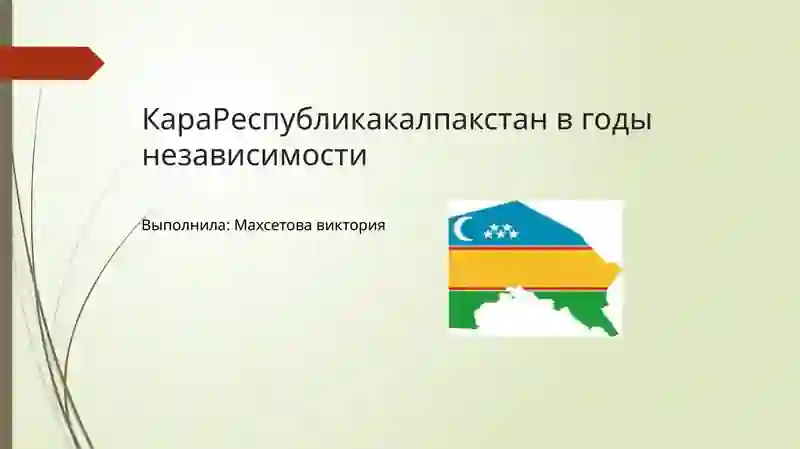 КараРеспубликакалпакстан в годы независимости

Выполнила: Махсетова виктория